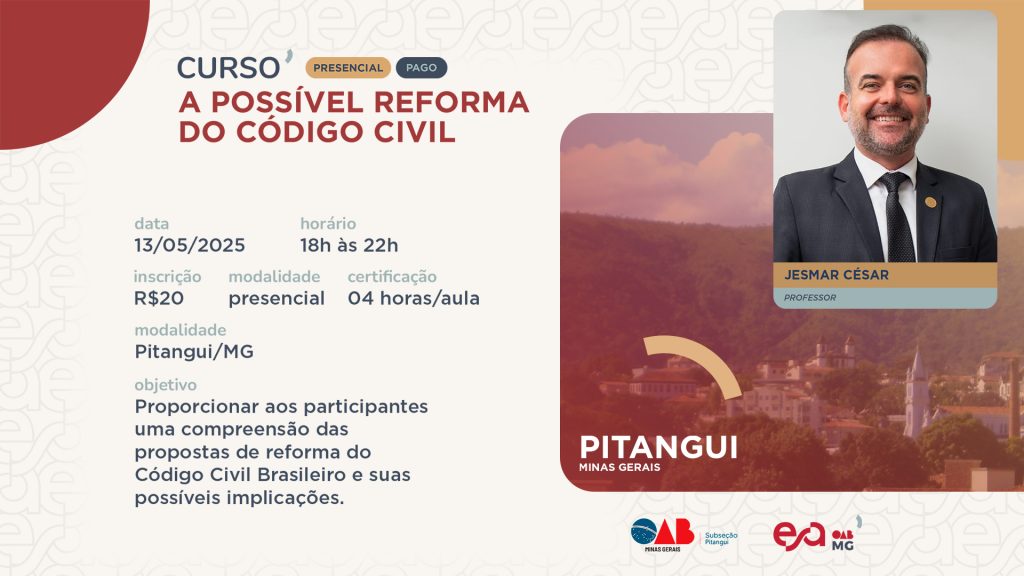 CURSO PRESENCIAL PAGO

A POSSÍVEL REFORMA DO CÓDIGO CIVIL

data
13/05/2025

horário
18h às 22h

inscrição
R$20

modalidade
presencial

certificação
04 horas/aula

modalidade
Pitangui/MG

objetivo
Proporcionar aos participantes uma compreensão das propostas de reforma do Código Civil Brasileiro e suas possíveis implicações.

JESMAR CÉSAR
PROFESSOR

PITANGUI
MINAS GERAIS

OAB MINAS GERAIS Subseção Pitangui

esa OAB MG